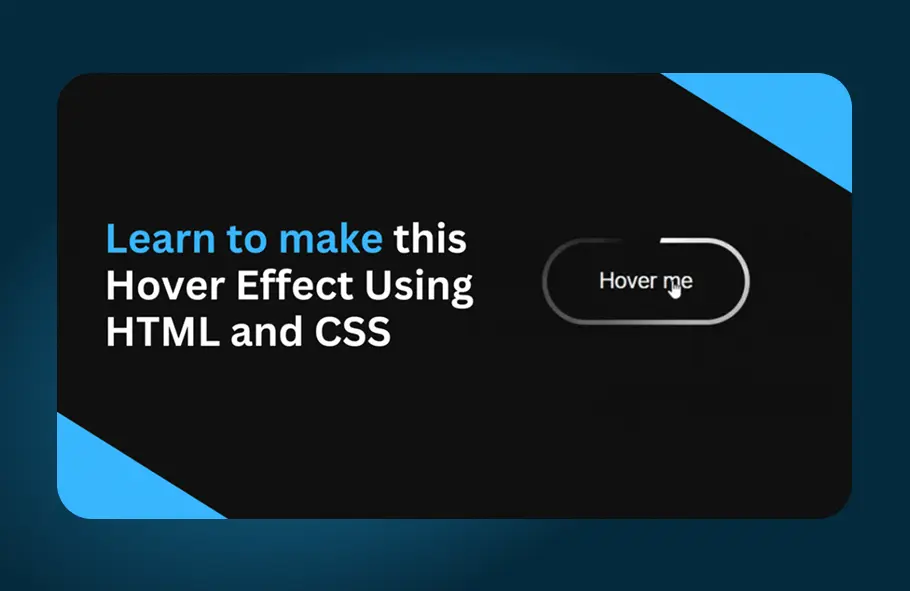 Learn to make this Hover Effect Using HTML and CSS

Hover me